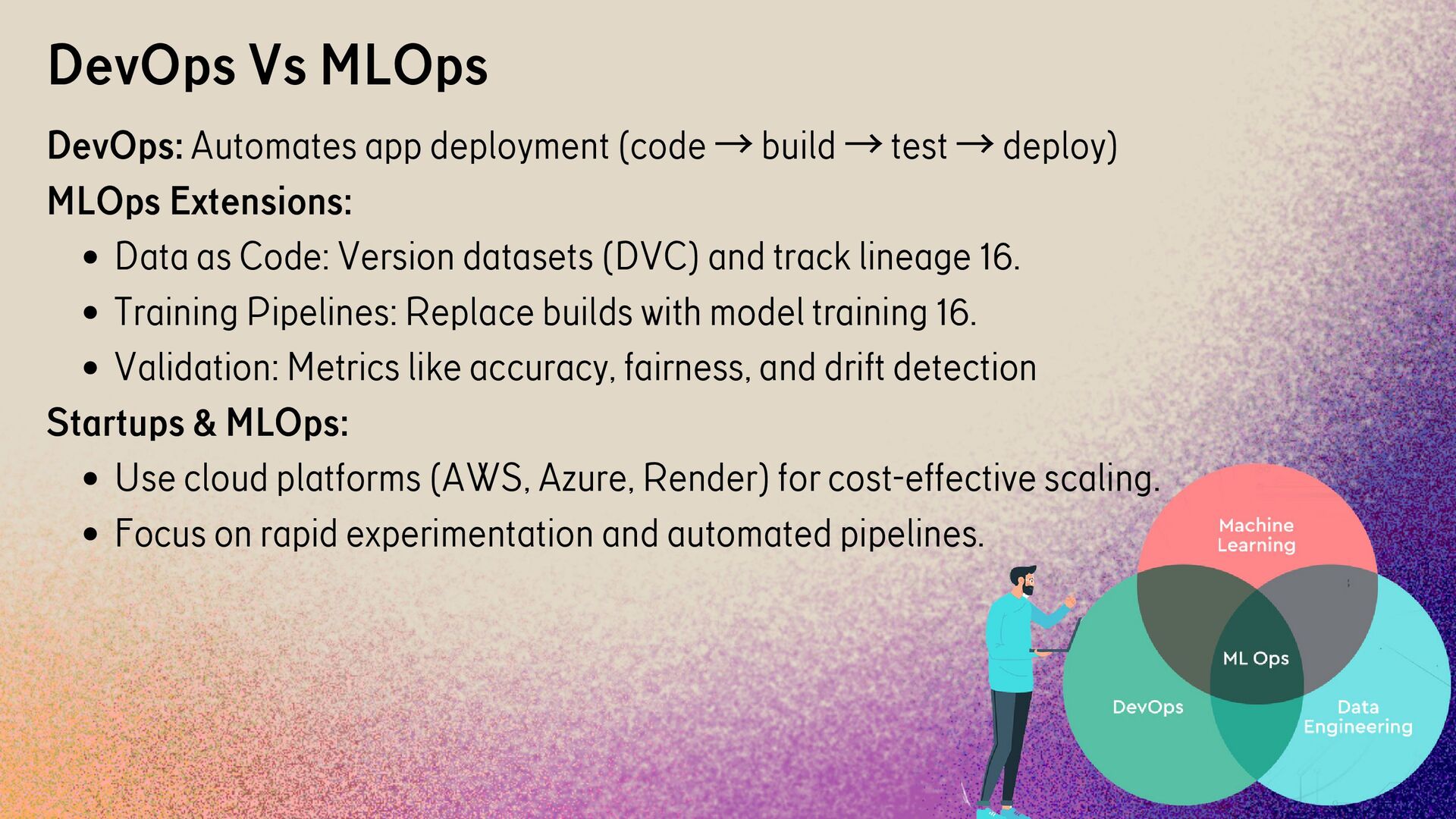 DevOps Vs MLOps

DevOps: Automates app deployment (code → build → test → deploy)

MLOps Extensions:

- Data as Code: Version datasets (DVC) and track lineage 16.
- Training Pipelines: Replace builds with model training 16.
- Validation: Metrics like accuracy, fairness, and drift detection

Startups & MLOps:

- Use cloud platforms (AWS, Azure, Render) for cost-effective scaling.
- Focus on rapid experimentation and automated pipelines.

Machine Learning

ML Ops

DevOps

Data Engineering